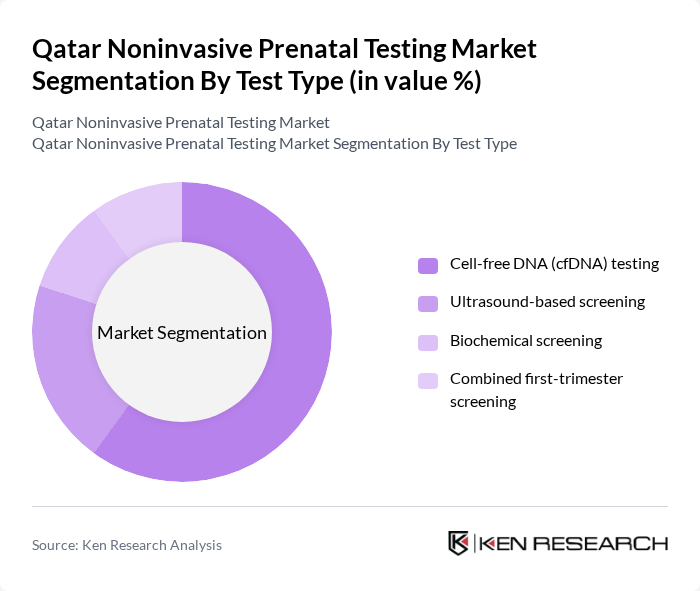 Qatar Noninvasive Prenatal Testing Market Segmentation By Test Type (in value %)

Qatar Noninvasive Prenatal Testing Market
Qatar Noninvasive Prenatal Testing Market Segmentation By Test Type

Market Segmentation

Cell-free DNA (cfDNA) testing
Ultrasound-based screening
Biochemical screening
Combined first-trimester screening

Source: Ken Research Analysis

KEN RESEARCH